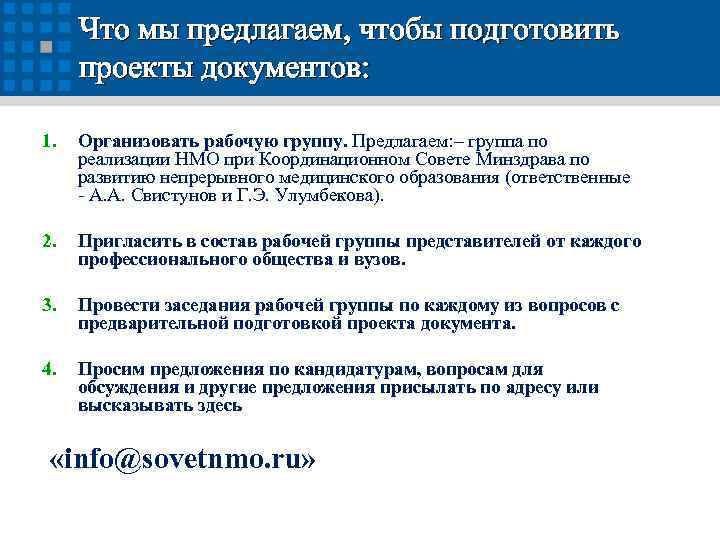 Что мы предлагаем, чтобы подготовить проекты документов:

1. Организовать рабочую группу. Предлагаем:– группа по реализации НМО при Координационном Совете Минздрава по развитию непрерывного медицинского образования (ответственные - А.А. Свистунов и Г.Э. Улумбекова).

2. Пригласить в состав рабочей группы представителей от каждого профессионального общества и вузов.

3. Провести заседания рабочей группы по каждому из вопросов с предварительной подготовкой проекта документа.

4. Просим предложения по кандидатурам, вопросам для обсуждения и другие предложения присылать по адресу или высказывать здесь

«info@sovetnmo.ru»